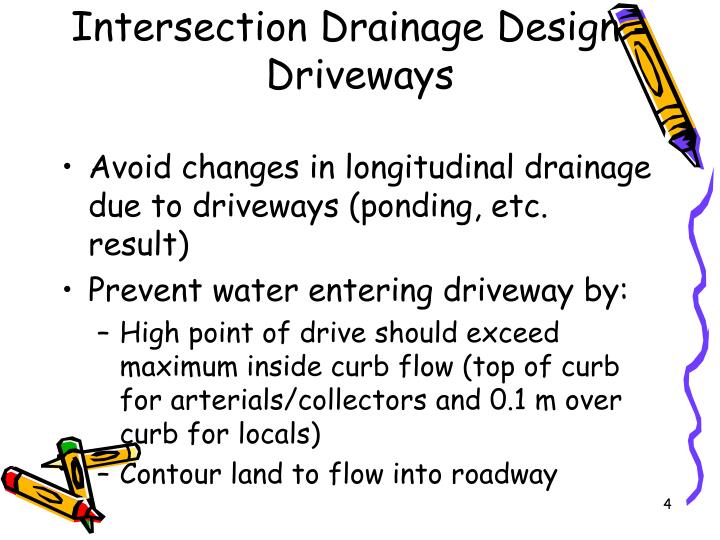 Intersection Drainage Design - Driveways

• Avoid changes in longitudinal drainage due to driveways (ponding, etc. result)
• Prevent water entering driveway by:
– High point of drive should exceed maximum inside curb flow (top of curb for arterials/collectors and 0.1 m over curb for locals)
– Contour land to flow into roadway

4